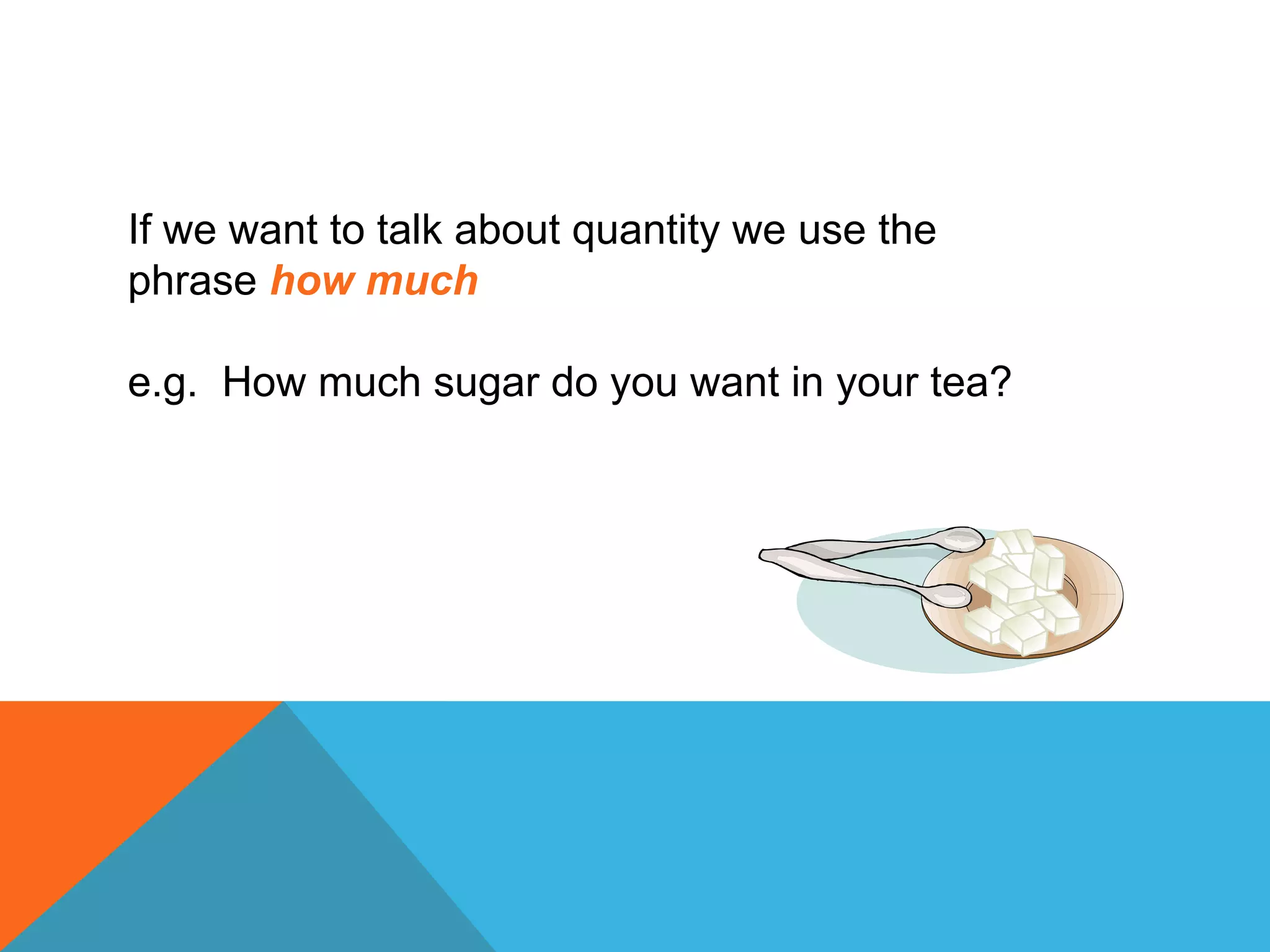 If we want to talk about quantity we use the phrase how much

e.g.  How much sugar do you want in your tea?